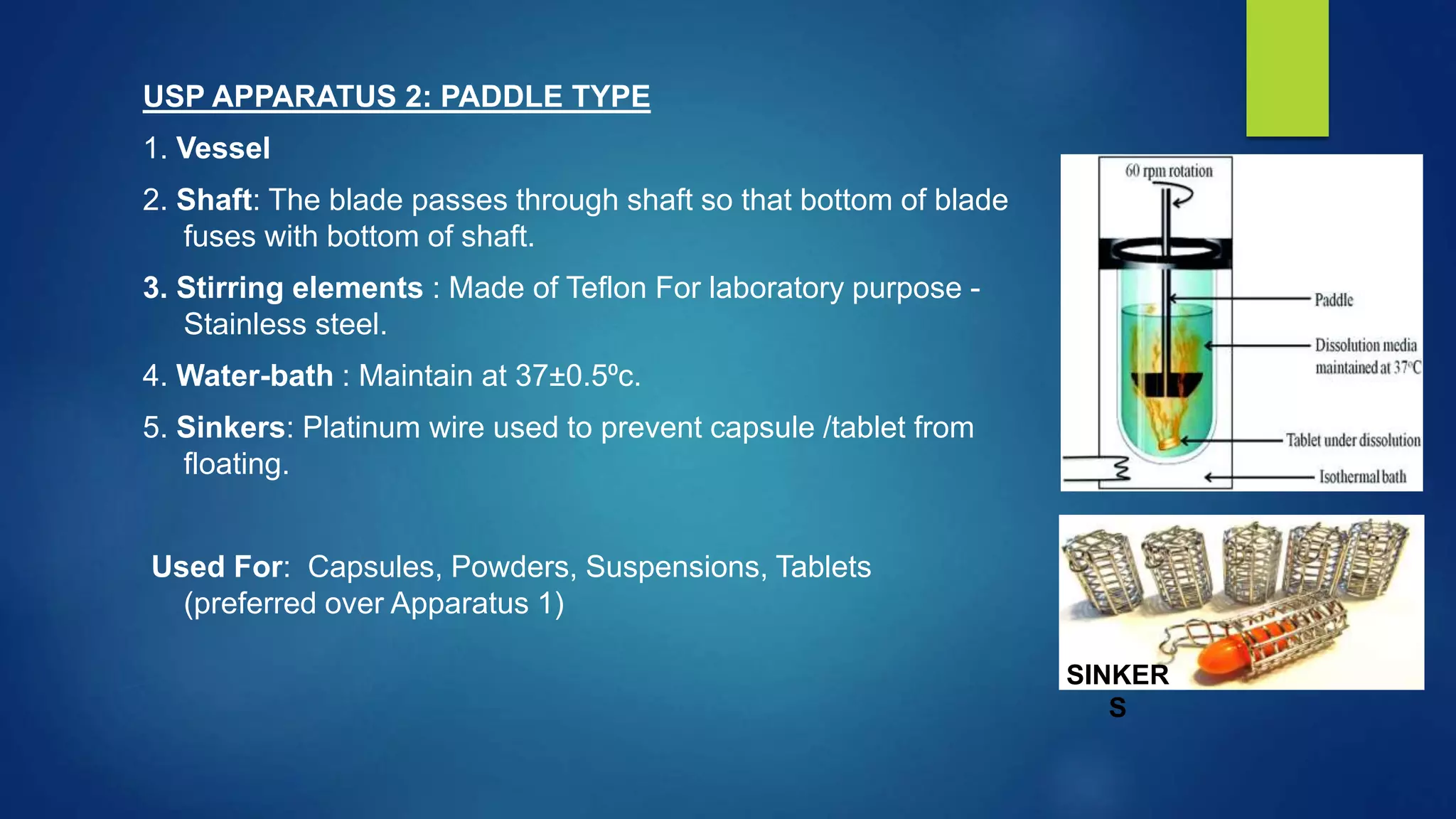 USP APPARATUS 2: PADDLE TYPE

1. Vessel

2. Shaft: The blade passes through shaft so that bottom of blade fuses with bottom of shaft.

3. Stirring elements : Made of Teflon For laboratory purpose - Stainless steel.

4. Water-bath : Maintain at 37±0.5ºc.

5. Sinkers: Platinum wire used to prevent capsule /tablet from floating.

Used For: Capsules, Powders, Suspensions, Tablets (preferred over Apparatus 1)

60 rpm rotation

Paddle

Dissolution media maintained at 37°C

Tablet under dissolution

Isothermal bath

SINKER S